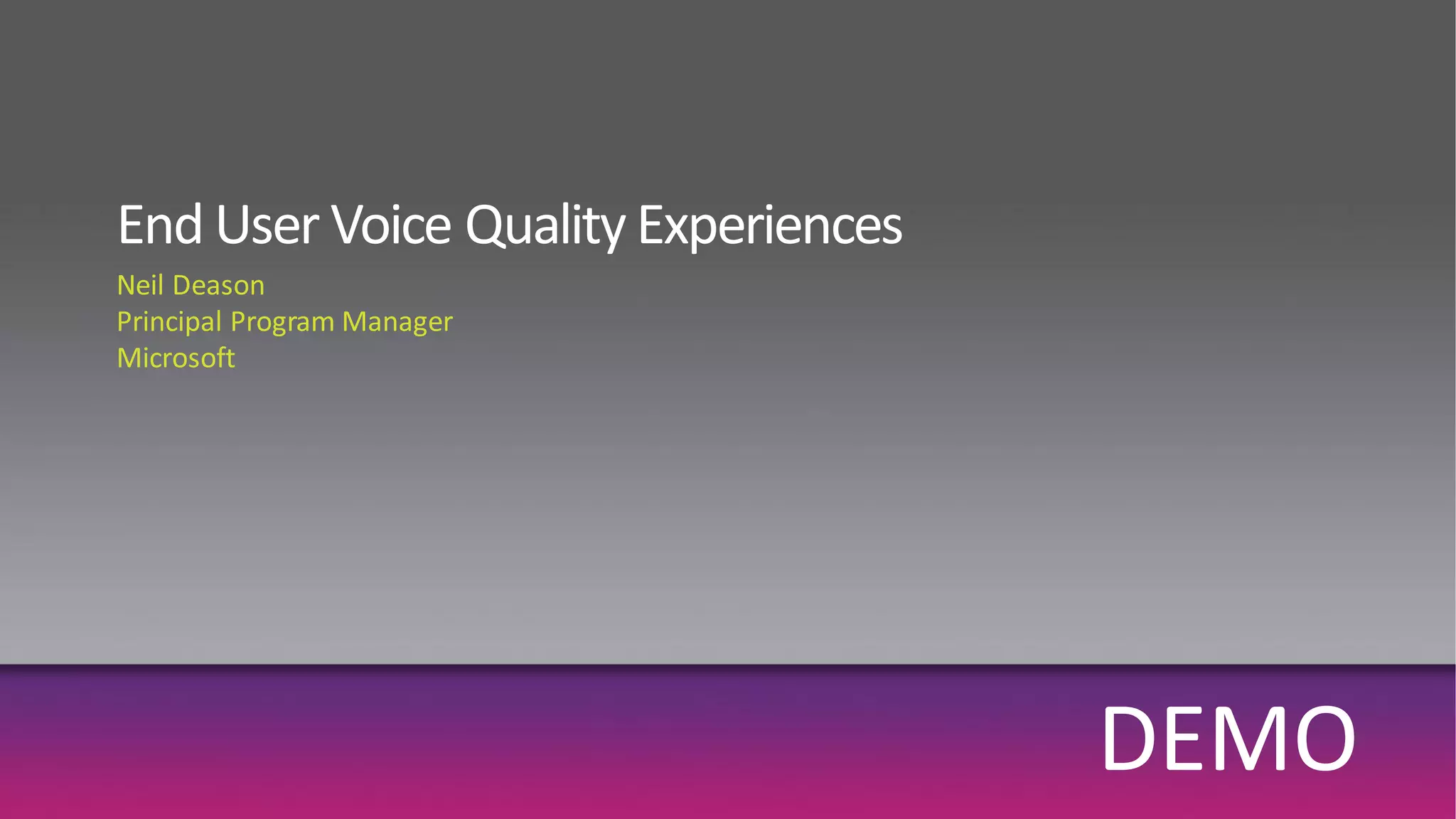 End User Voice Quality Experiences

Neil Deason
Principal Program Manager
Microsoft

DEMO